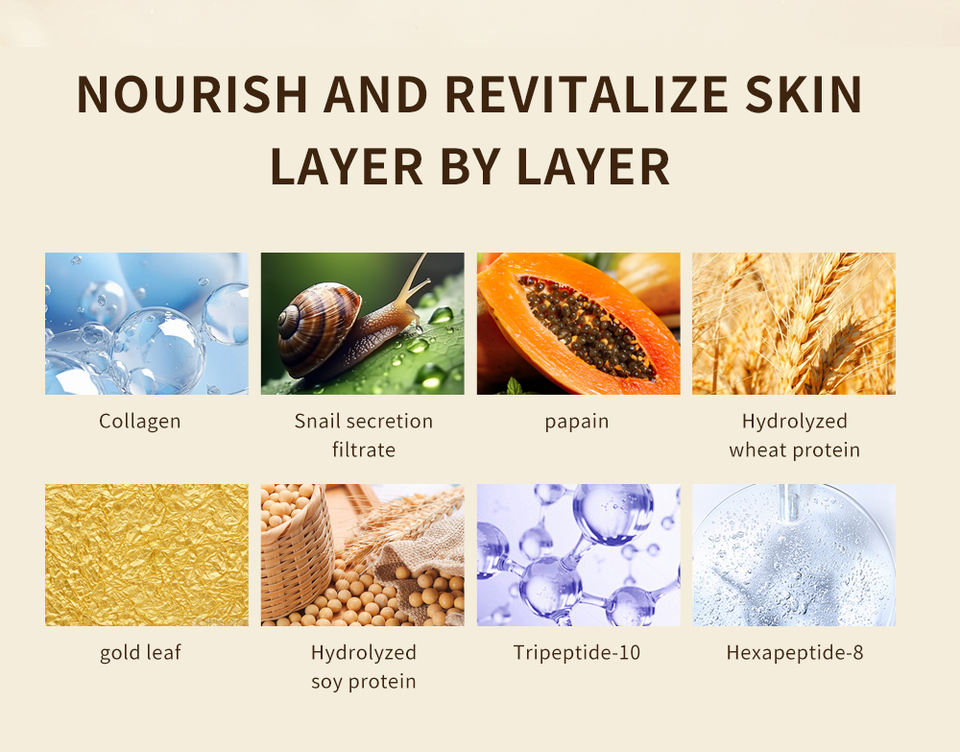 NOURISH AND REVITALIZE SKIN LAYER BY LAYER

Collagen

Snail secretion filtrate

papain

Hydrolyzed wheat protein

gold leaf

Hydrolyzed soy protein

Tripeptide-10

Hexapeptide-8